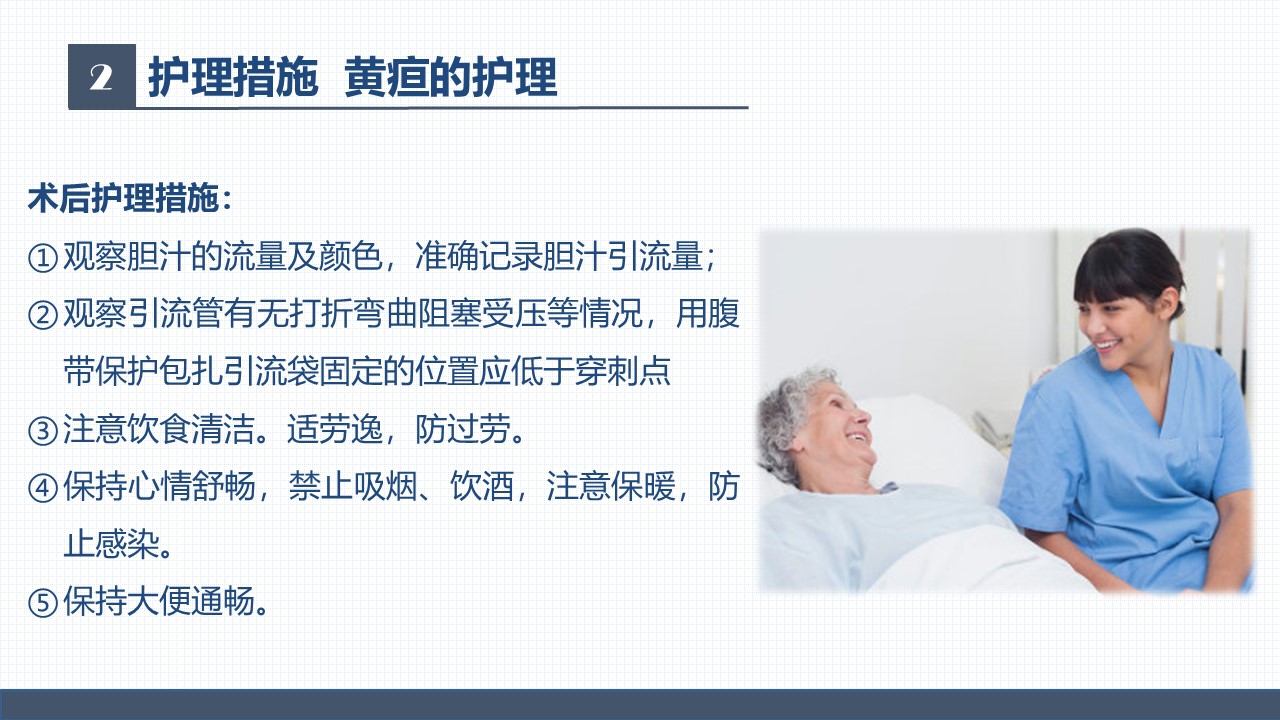 2 护理措施 黄疸的护理

术后护理措施：

①观察胆汁的流量及颜色，准确记录胆汁引流量；

②观察引流管有无打折弯曲阻塞受压等情况，用腹带保护包扎引流袋固定的位置应低于穿刺点

③注意饮食清洁。适劳逸，防过劳。

④保持心情舒畅，禁止吸烟、饮酒，注意保暖，防止感染。

⑤保持大便通畅。